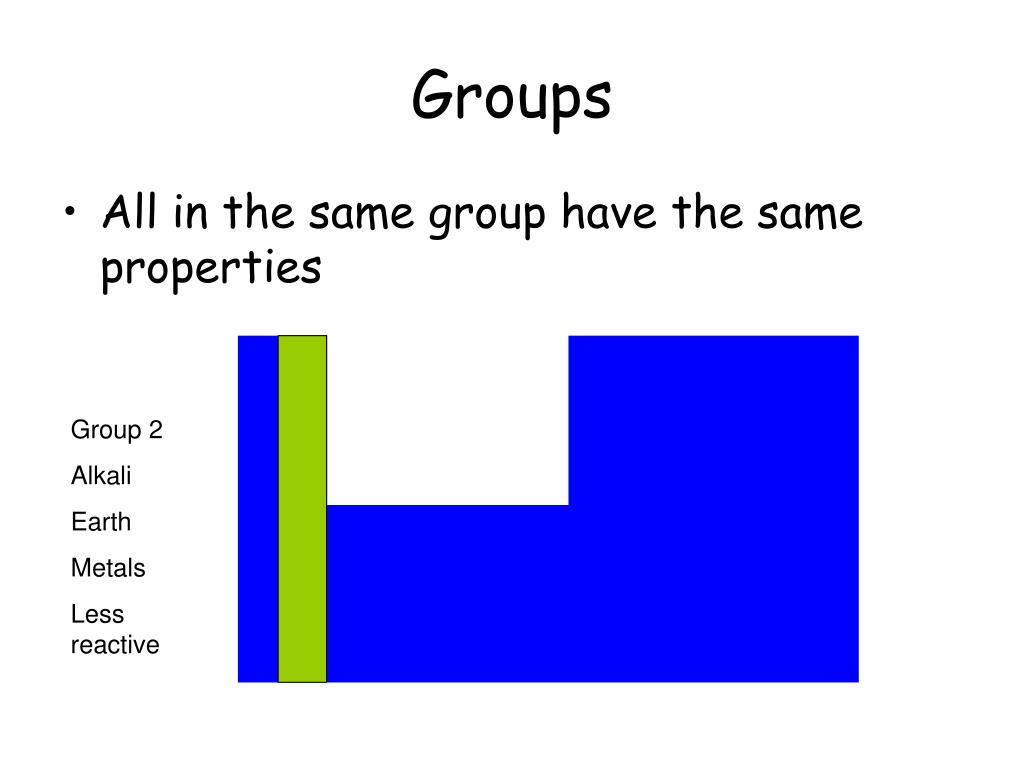 Groups

• All in the same group have the same properties

Group 2

Alkali

Earth

Metals

Less reactive